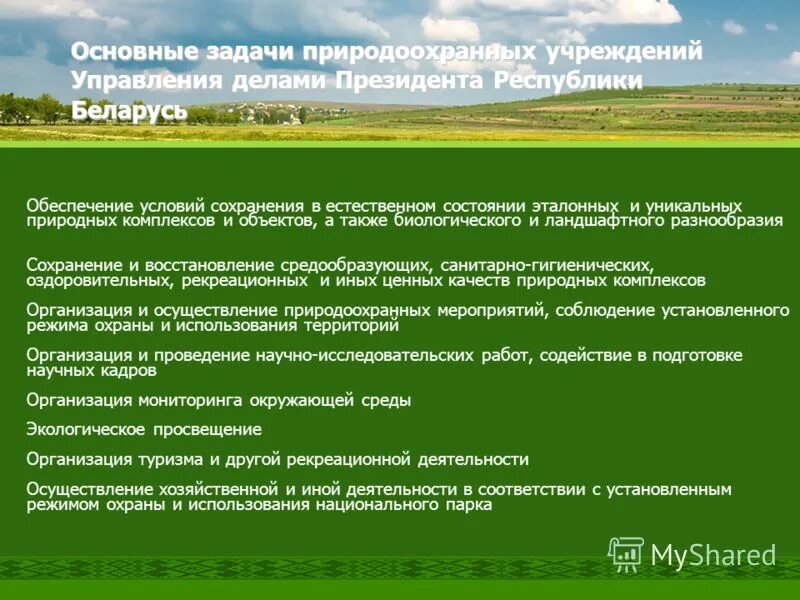 Основные задачи природоохранных учреждений Управления делами Президента Республики Беларусь

Обеспечение условий сохранения в естественном состоянии эталонных и уникальных природных комплексов и объектов, а также биологического и ландшафтного разнообразия

Сохранение и восстановление средообразующих, санитарно-гигиенических, оздоровительных, рекреационных и иных ценных качеств природных комплексов

Организация и осуществление природоохранных мероприятий, соблюдение установленного режима охраны и использования территорий

Организация и проведение научно-исследовательских работ, содействие в подготовке научных кадров

Организация мониторинга окружающей среды

Экологическое просвещение

Организация туризма и другой рекреационной деятельности

Осуществление хозяйственной и иной деятельности в соответствии с установленным режимом охраны и использования национального парка

MyShared